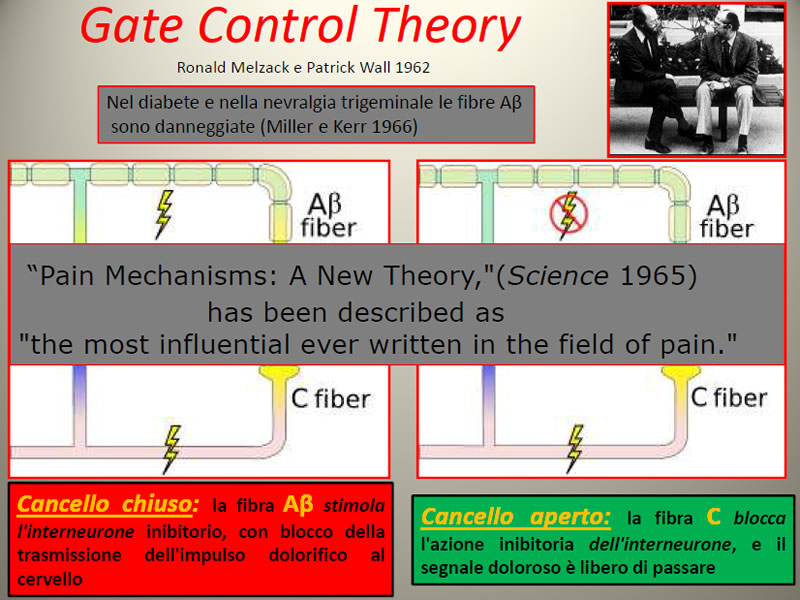 Gate Control Theory

Ronald Melzack e Patrick Wall 1962

Nel diabete e nella nevralgia trigeminale le fibre Aβ sono danneggiate (Miller e Kerr 1966)

Aβ fiber

Aβ fiber

“Pain Mechanisms: A New Theory,"(Science 1965) has been described as "the most influential ever written in the field of pain."

C fiber

C fiber

Cancello chiuso: la fibra Aβ stimola l'interneurone inibitorio, con blocco della trasmissione dell'impulso dolorifico al cervello

Cancello aperto: la fibra C blocca l'azione inibitoria dell'interneurone, e il segnale doloroso è libero di passare